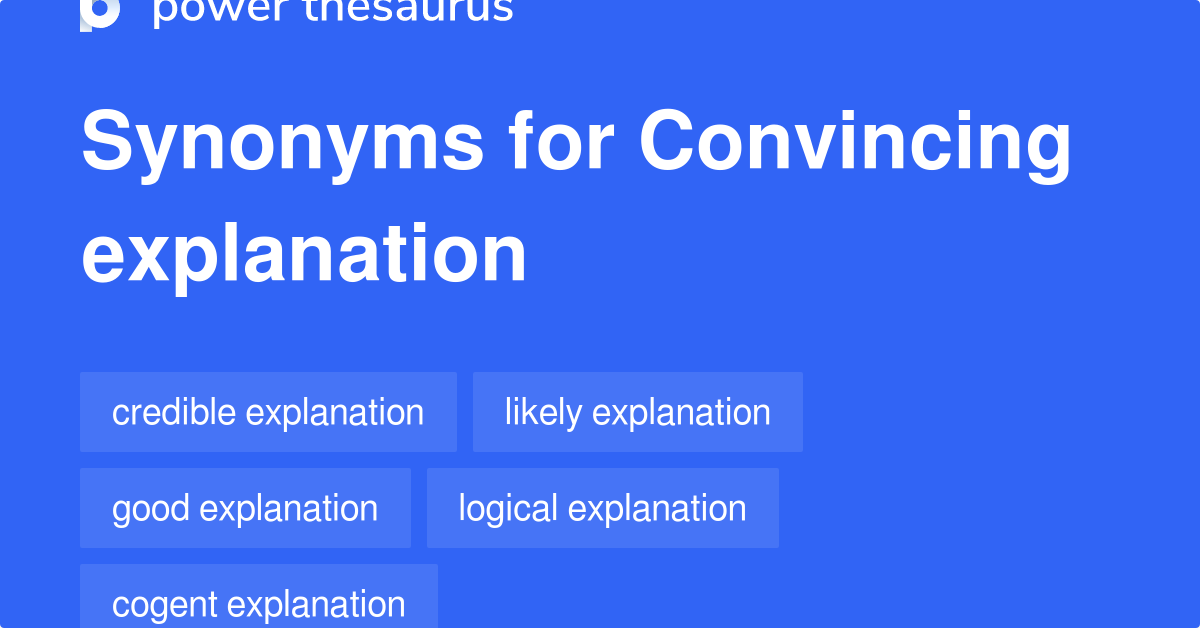 power thesaurus

Synonyms for Convincing explanation

credible explanation
likely explanation
good explanation
logical explanation
cogent explanation